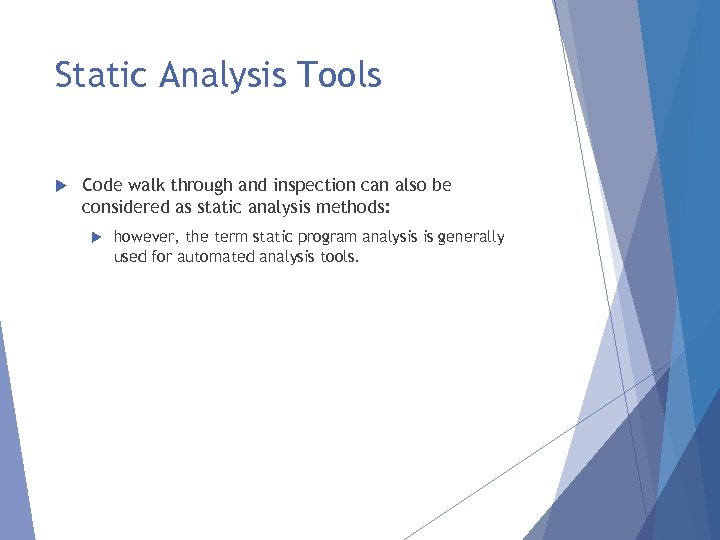 Static Analysis Tools

Code walk through and inspection can also be considered as static analysis methods:

however, the term static program analysis is generally used for automated analysis tools.